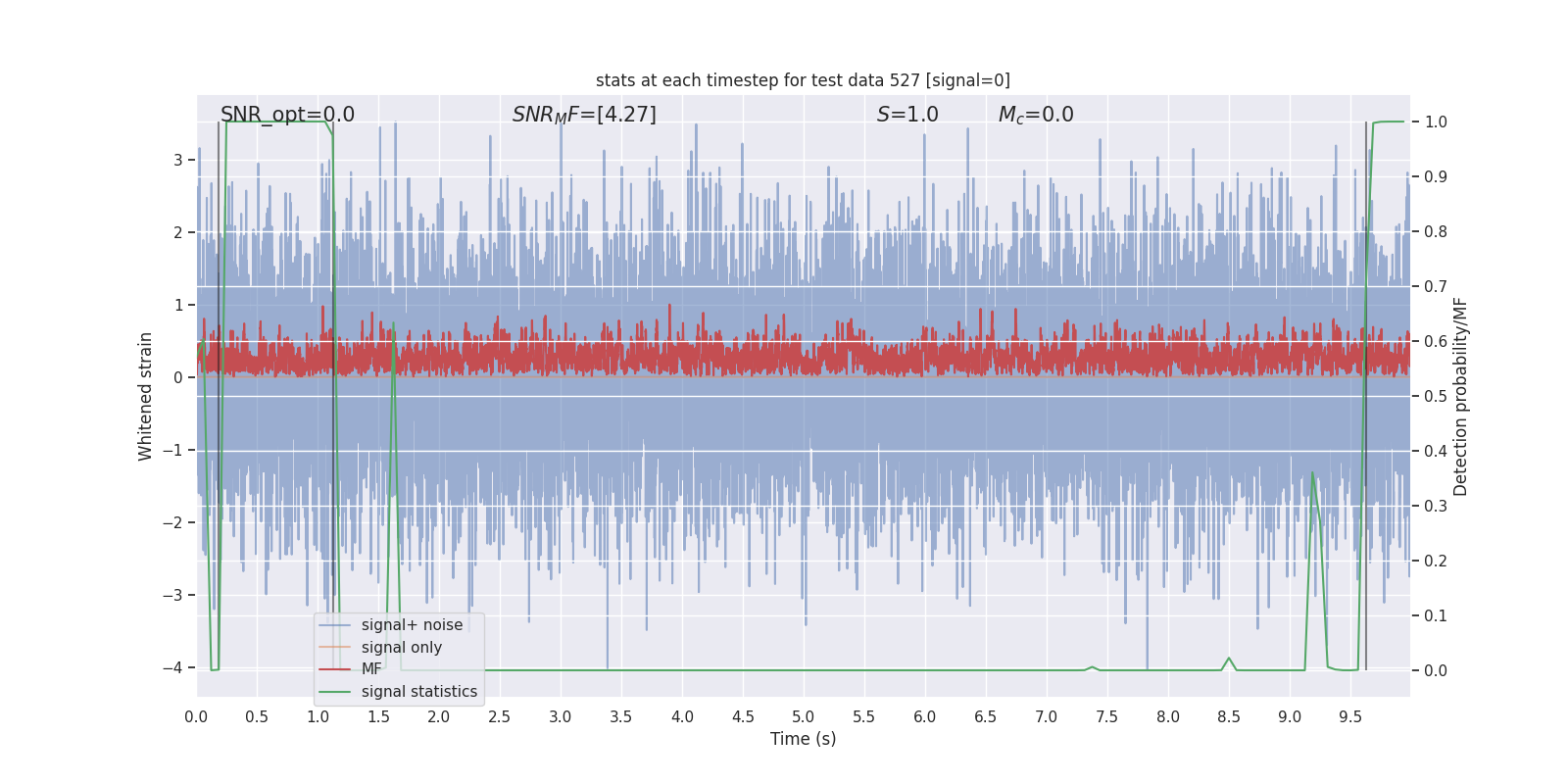 stats at each timestep for test data 527 [signal=0]

SNR_opt=0.0 $SNR_MF$=[4.27] $S$=1.0 $M_c$=0.0

Whitened strain

3
2
1
0
−1
−2
−3
−4

Detection probability/MF

1.0
0.9
0.8
0.7
0.6
0.5
0.4
0.3
0.2
0.1
0.0

signal+ noise
signal only
MF
signal statistics

0.0 0.5 1.0 1.5 2.0 2.5 3.0 3.5 4.0 4.5 5.0 5.5 6.0 6.5 7.0 7.5 8.0 8.5 9.0 9.5

Time (s)